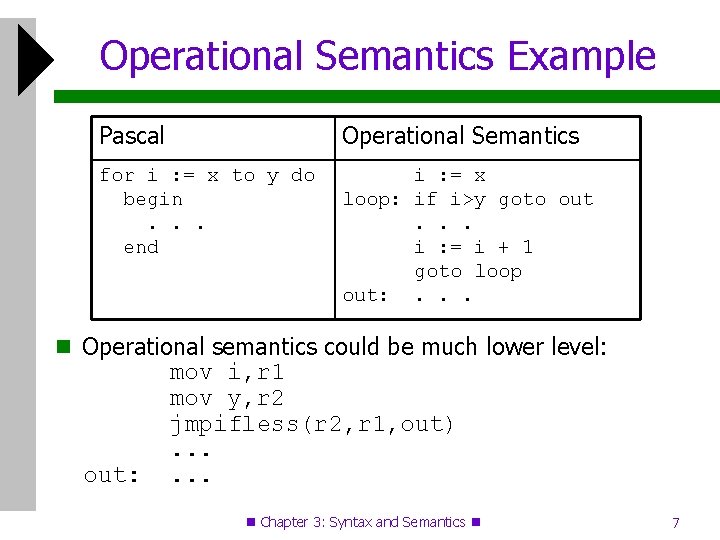 Operational Semantics Example

| Pascal | Operational Semantics |
|---|---|
| for i := x to y do<br>begin<br>. . .<br>end | i := x<br>loop: if i>y goto out<br>. . .<br>i := i + 1<br>goto loop<br>out: . . . |

Operational semantics could be much lower level:
mov i,r1
mov y,r2
jmpifless(r2,r1,out)
...
out: ...

Chapter 3: Syntax and Semantics

7